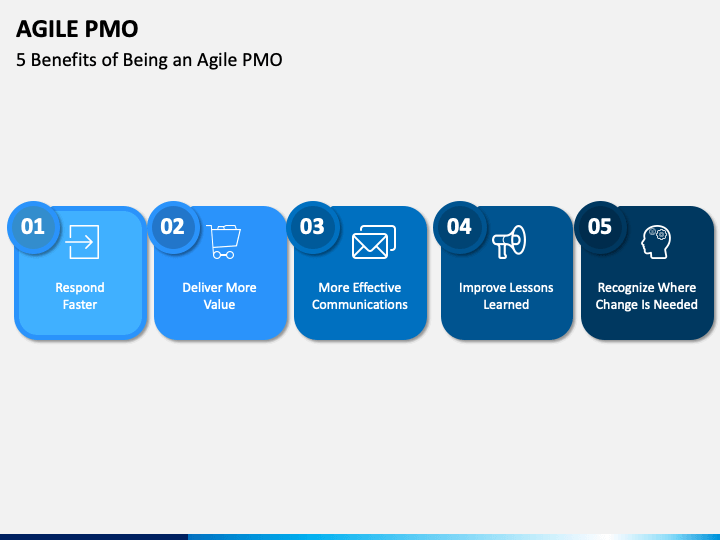 AGILE PMO

5 Benefits of Being an Agile PMO

01

Respond Faster

02

Deliver More Value

03

More Effective Communications

04

Improve Lessons Learned

05

Recognize Where Change Is Needed